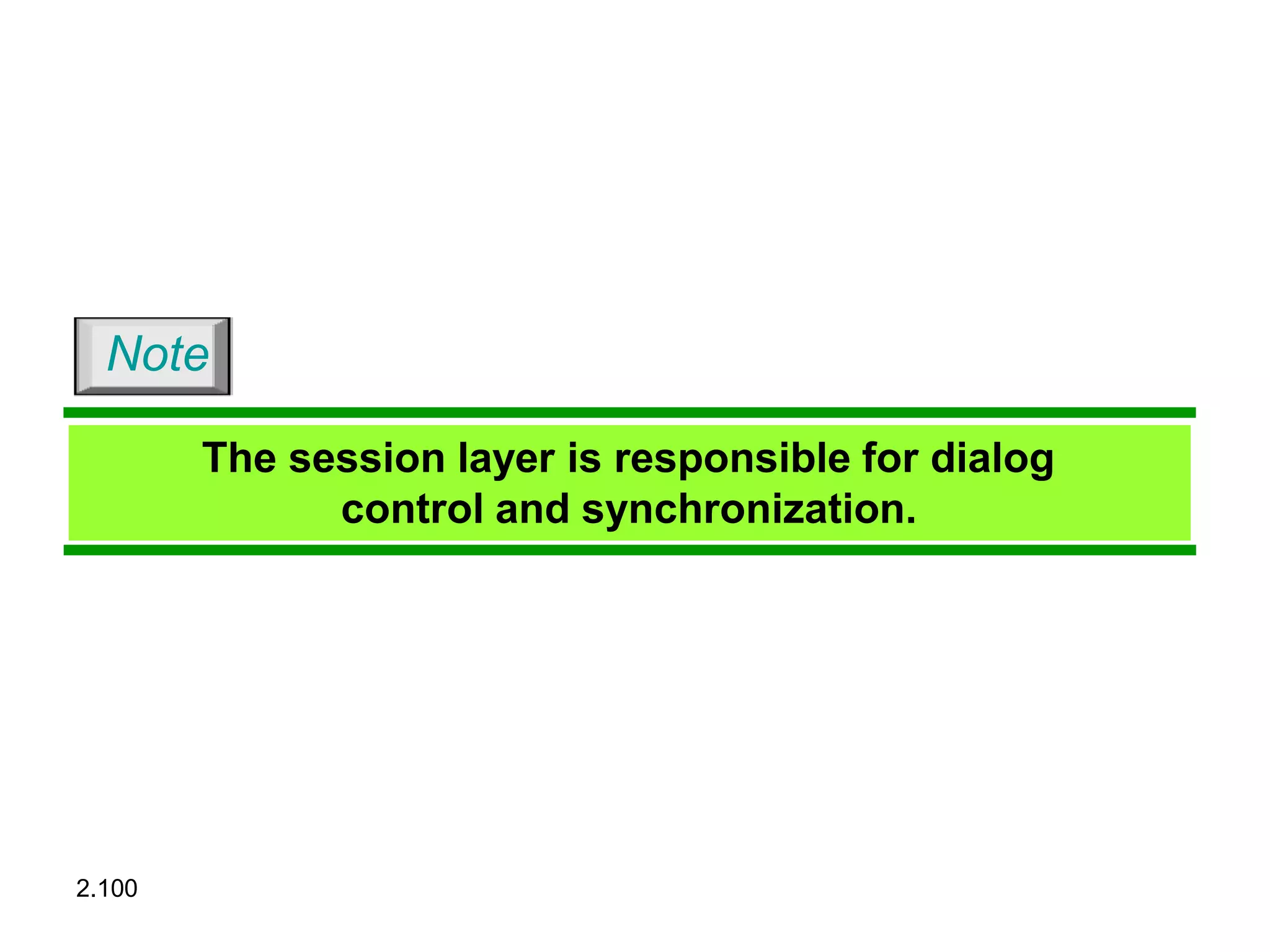 Note

The session layer is responsible for dialog control and synchronization.

2.100